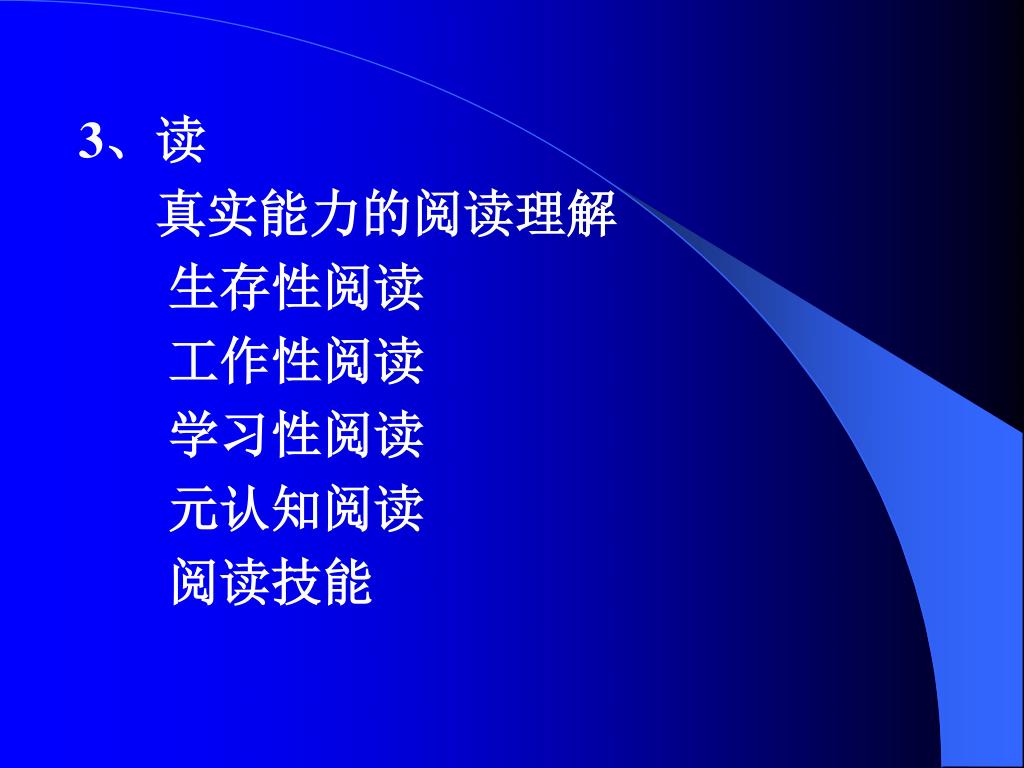 3、读

真实能力的阅读理解

生存性阅读

工作性阅读

学习性阅读

元认知阅读

阅读技能